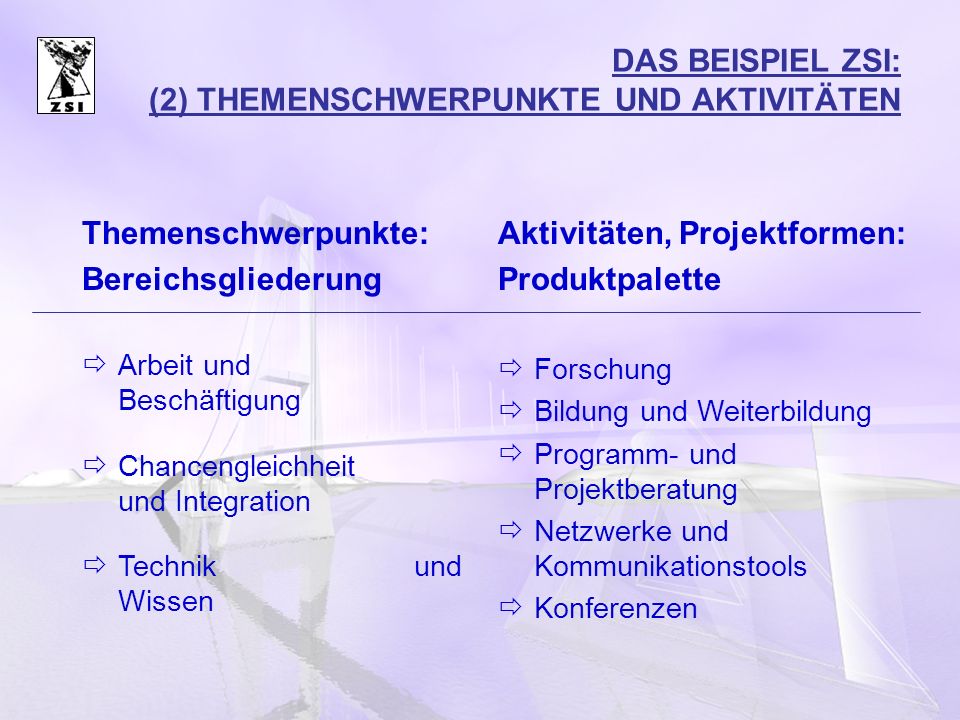 ZSI

DAS BEISPIEL ZSI:
(2) THEMENSCHWERPUNKTE UND AKTIVITÄTEN

Themenschwerpunkte:
Bereichsgliederung

⇨ Arbeit und Beschäftigung

⇨ Chancengleichheit und Integration

⇨ Technik und Wissen

Aktivitäten, Projektformen:
Produktpalette

⇨ Forschung

⇨ Bildung und Weiterbildung

⇨ Programm- und Projektberatung

⇨ Netzwerke und Kommunikationstools

⇨ Konferenzen